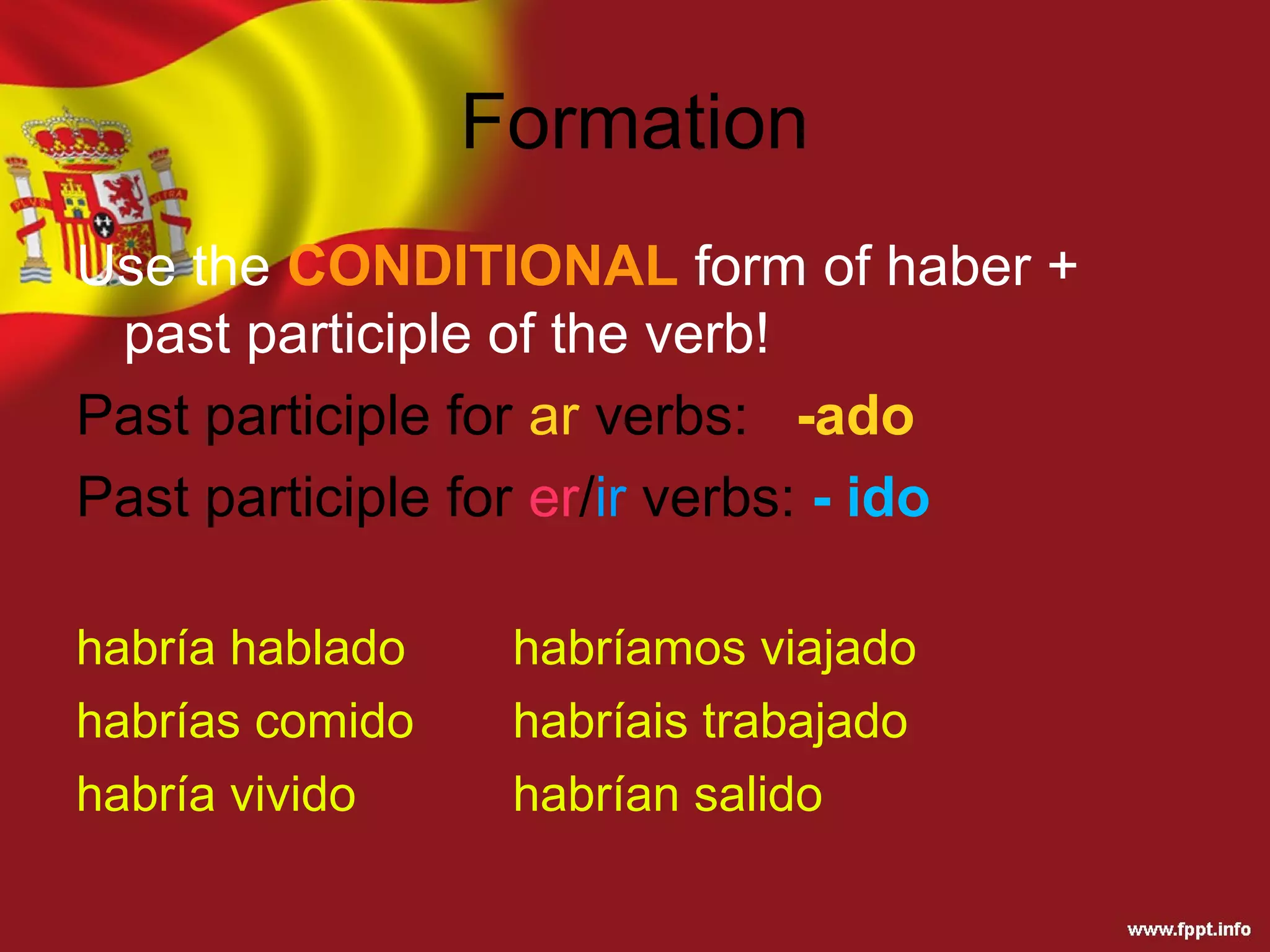 Formation

Use the CONDITIONAL form of haber + past participle of the verb!

Past participle for ar verbs: -ado

Past participle for er/ir verbs: - ido

habría hablado
habrías comido
habría vivido

habríamos viajado
habríais trabajado
habrían salido

www.fppt.info